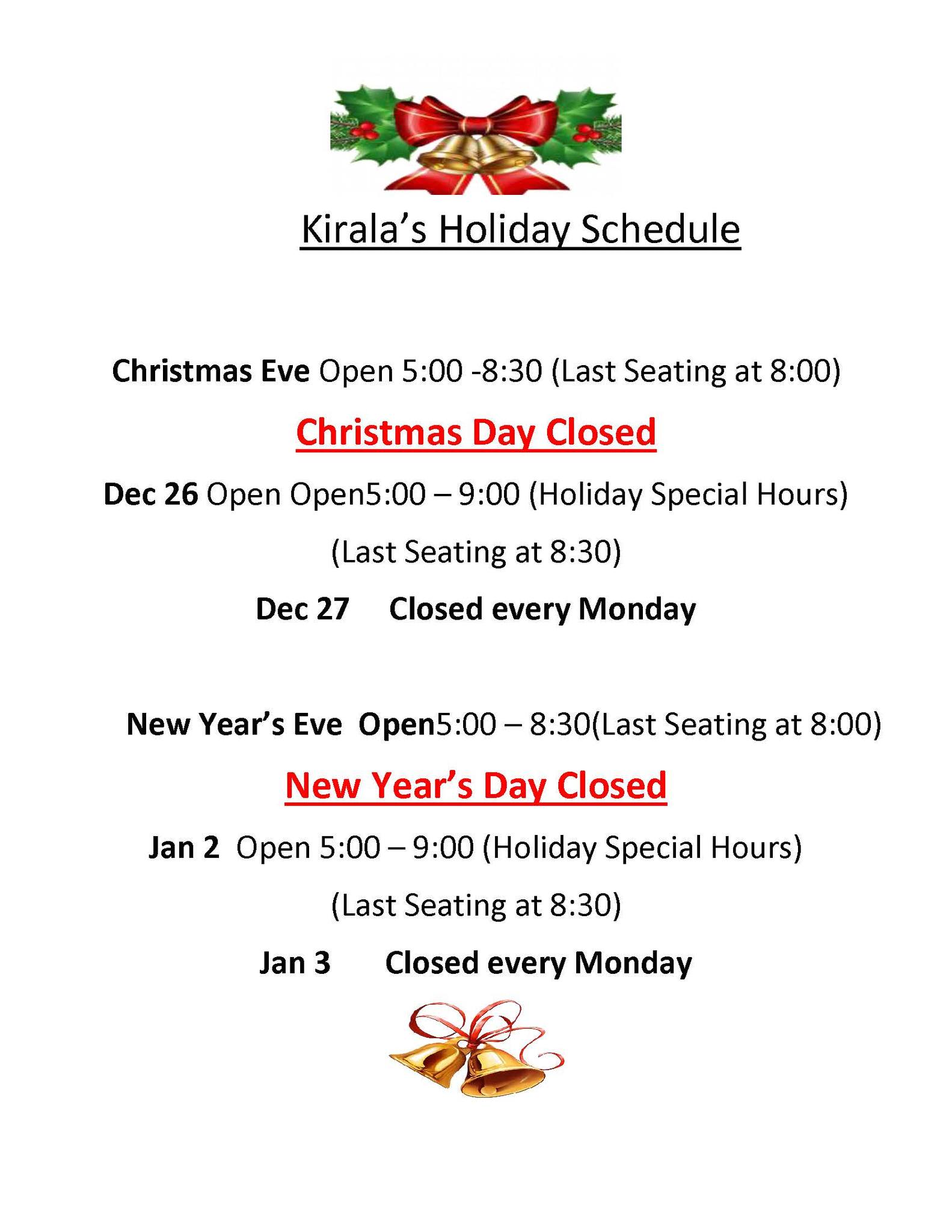 Kirala's Holiday Schedule

Christmas Eve Open 5:00 -8:30 (Last Seating at 8:00)

Christmas Day Closed

Dec 26 Open Open5:00 – 9:00 (Holiday Special Hours)

(Last Seating at 8:30)

Dec 27 Closed every Monday

New Year's Eve Open5:00 – 8:30(Last Seating at 8:00)

New Year's Day Closed

Jan 2 Open 5:00 – 9:00 (Holiday Special Hours)

(Last Seating at 8:30)

Jan 3 Closed every Monday